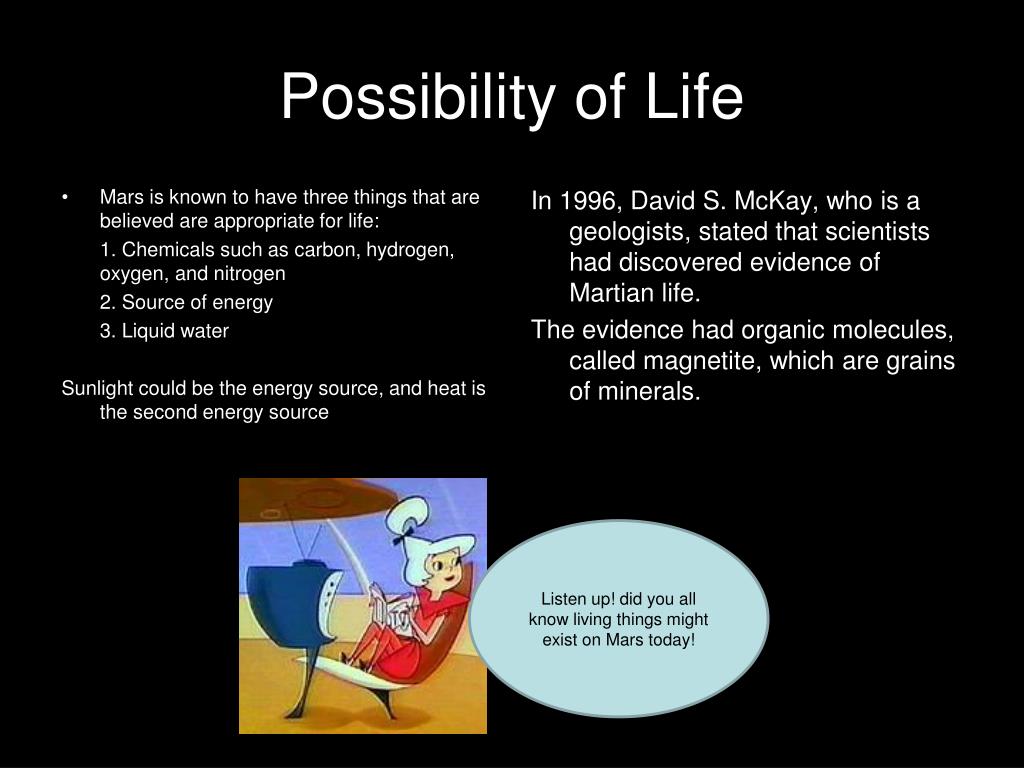 Possibility of Life

• Mars is known to have three things that are believed are appropriate for life:

1. Chemicals such as carbon, hydrogen, oxygen, and nitrogen

2. Source of energy

3. Liquid water

Sunlight could be the energy source, and heat is the second energy source

In 1996, David S. McKay, who is a geologists, stated that scientists had discovered evidence of Martian life.

The evidence had organic molecules, called magnetite, which are grains of minerals.

Listen up! did you all know living things might exist on Mars today!